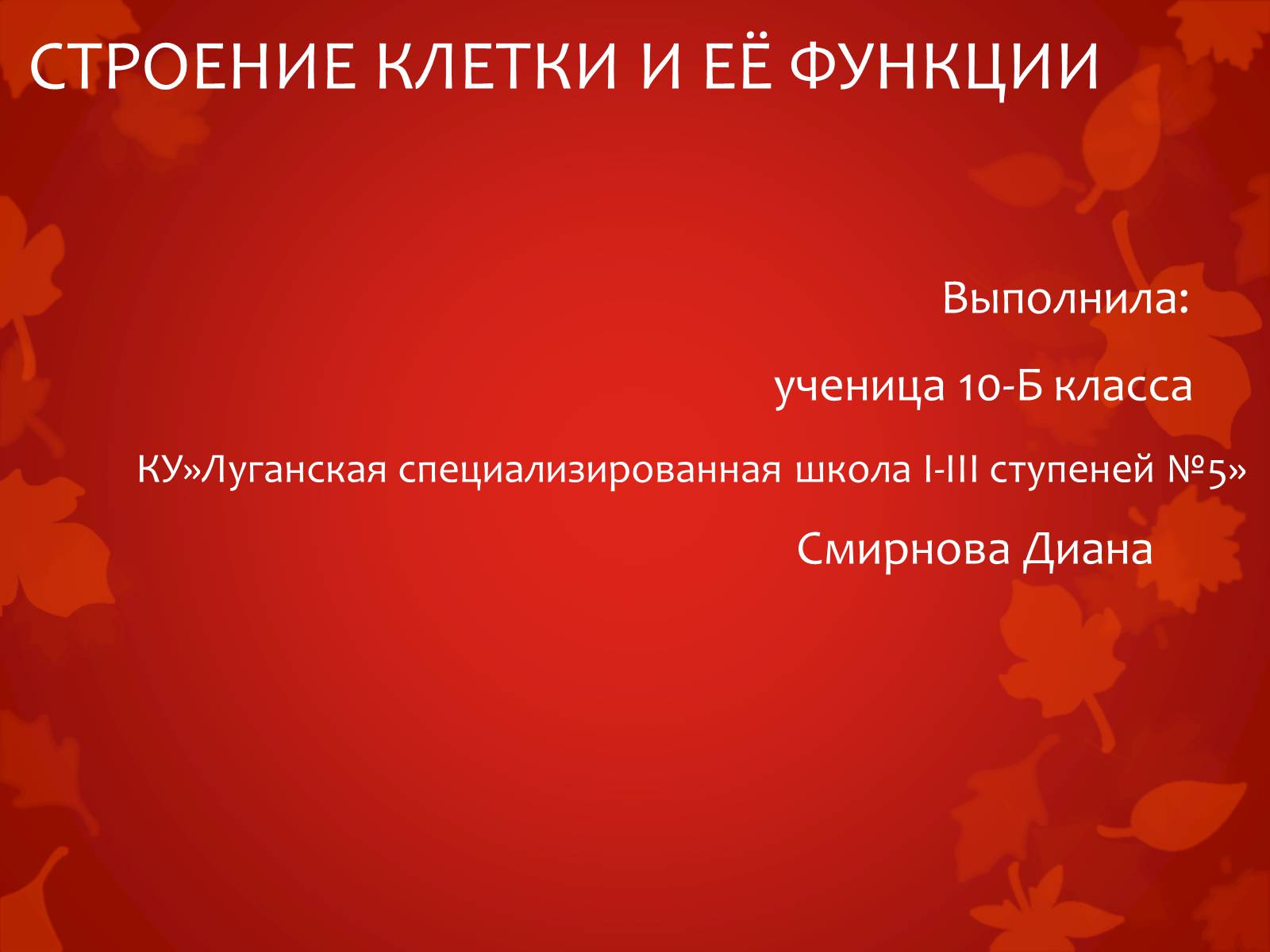 СТРОЕНИЕ КЛЕТКИ И ЕЁ ФУНКЦИИ

Выполнила:

ученица 10-Б класса

КУ»Луганская специализированная школа I-III ступеней №5»

Смирнова Диана